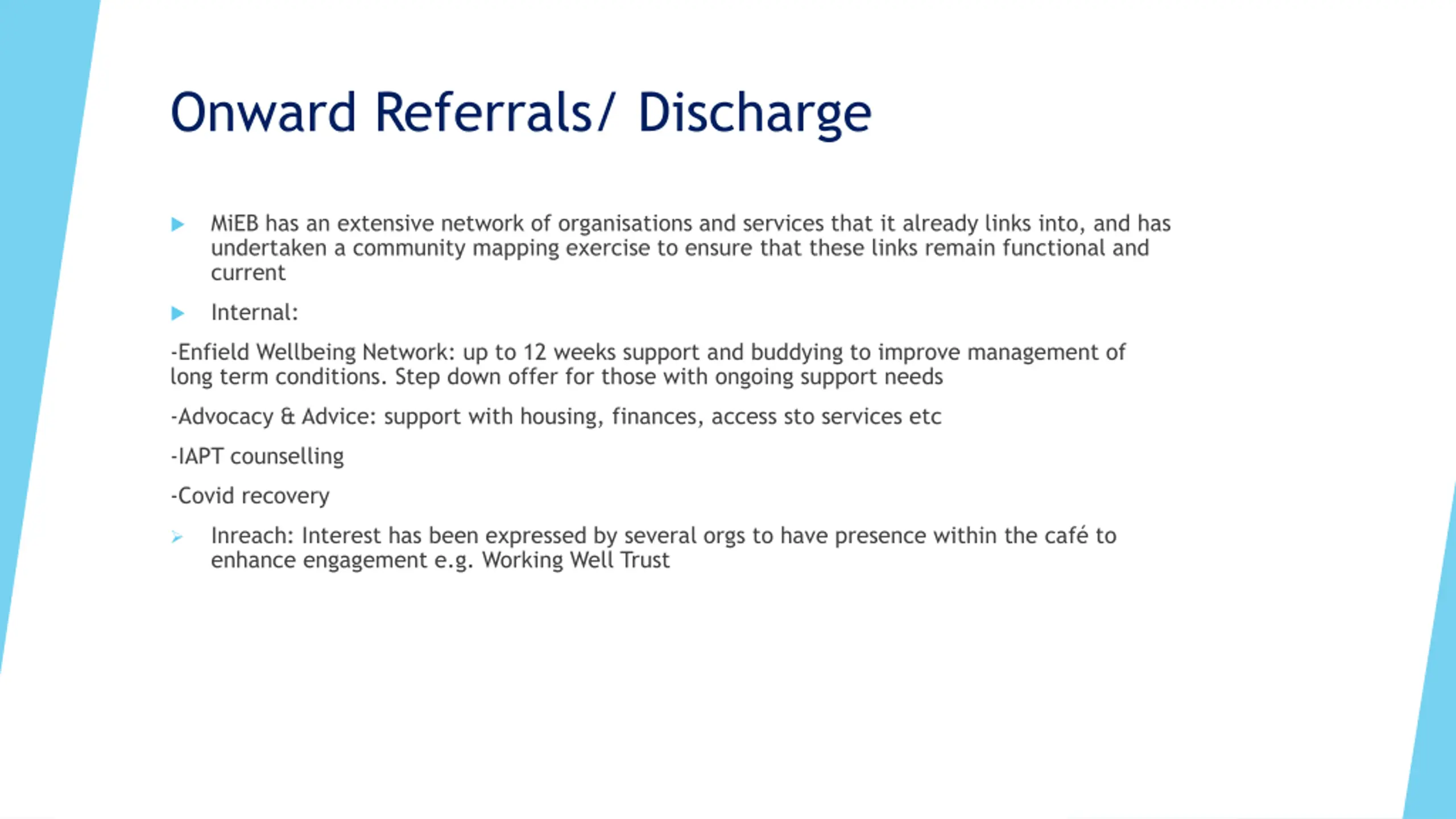 Onward Referrals/ Discharge

MiEB has an extensive network of organisations and services that it already links into, and has undertaken a community mapping exercise to ensure that these links remain functional and current

Internal:

-Enfield Wellbeing Network: up to 12 weeks support and buddying to improve management of long term conditions. Step down offer for those with ongoing support needs

-Advocacy & Advice: support with housing, finances, access sto services etc

-IAPT counselling

-Covid recovery

Inreach: Interest has been expressed by several orgs to have presence within the café to enhance engagement e.g. Working Well Trust